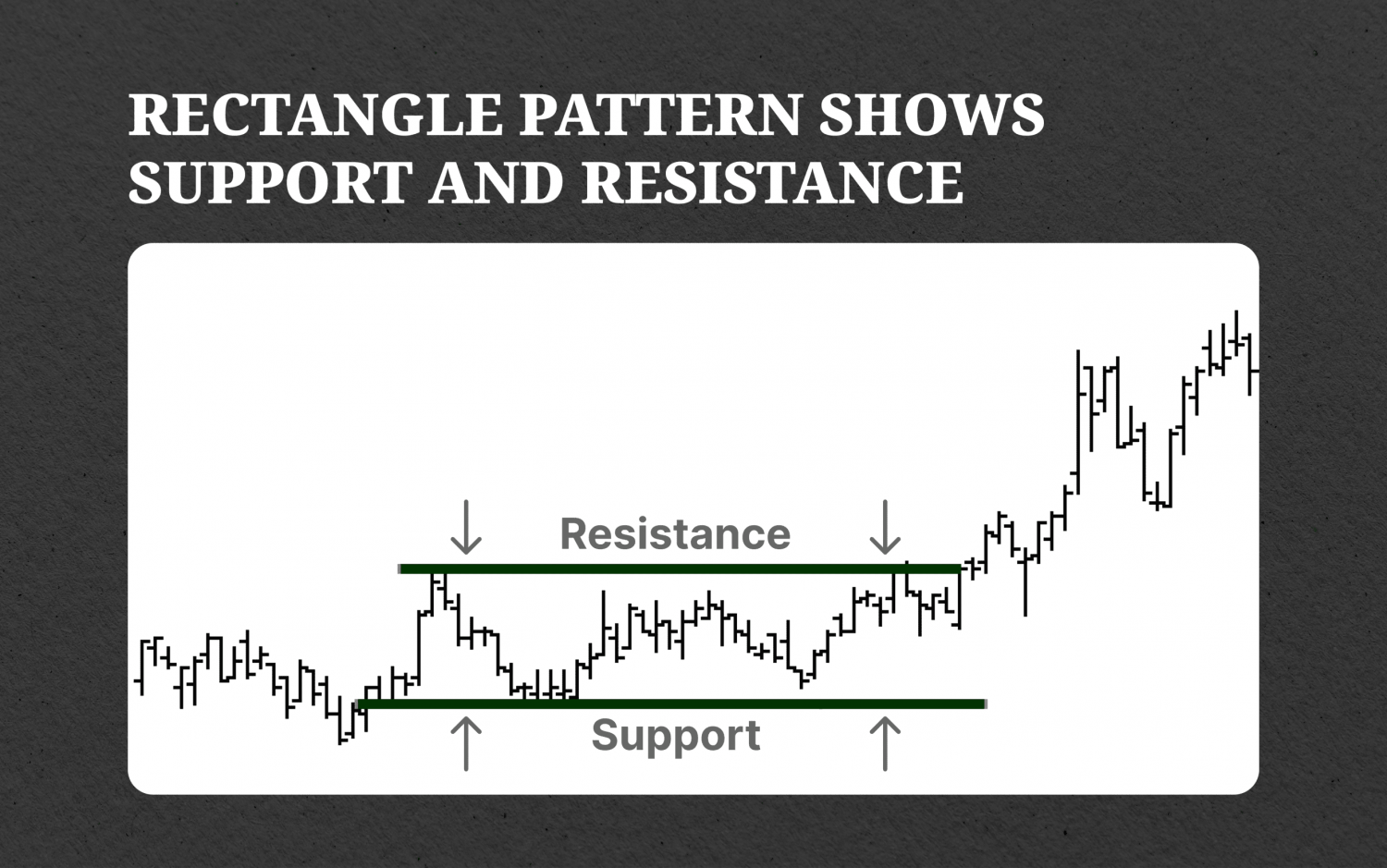 RECTANGLE PATTERN SHOWS SUPPORT AND RESISTANCE

Resistance

Support